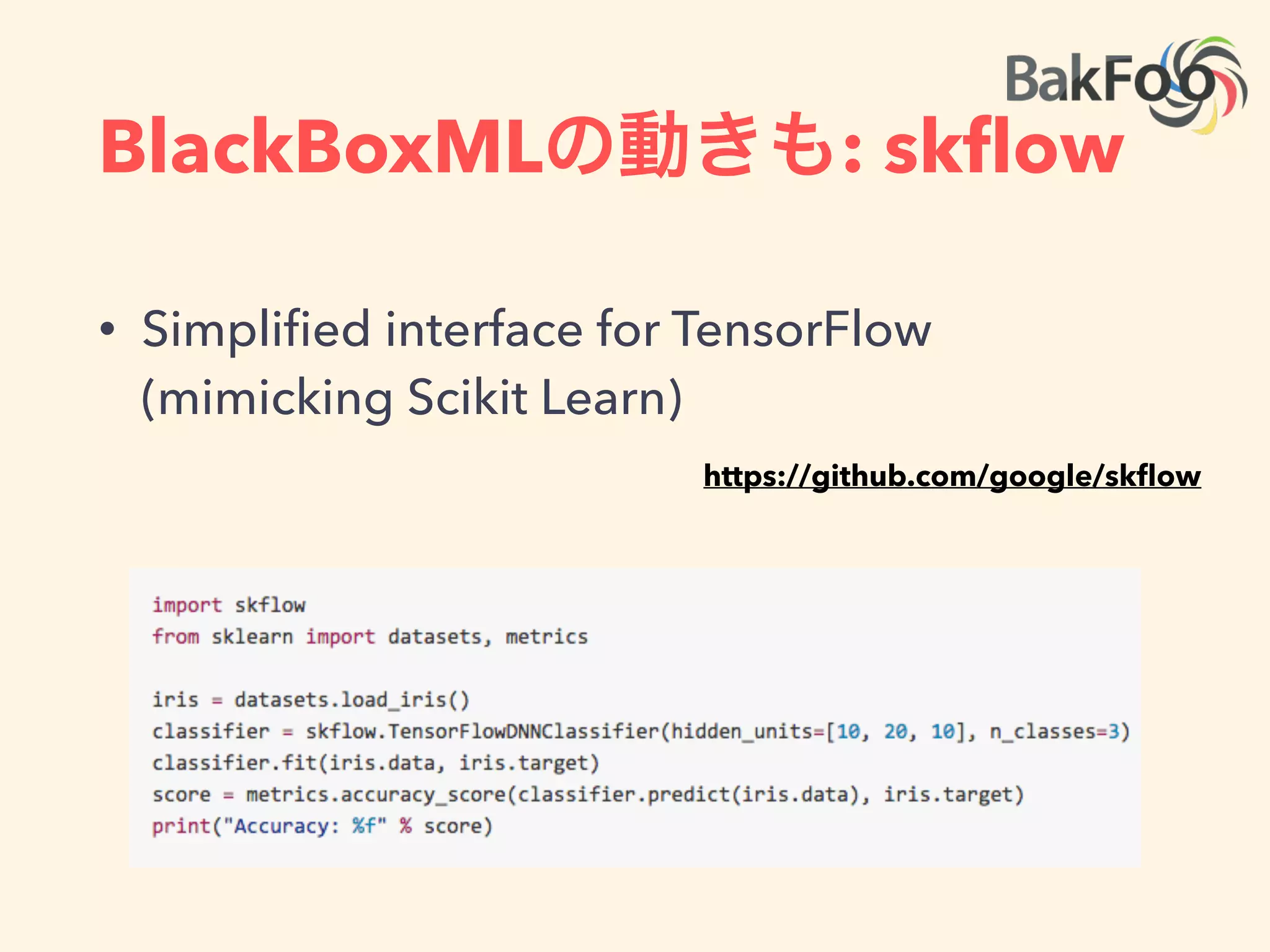 BakFoo

BlackBoxMLの動きも: skflow

• Simplified interface for TensorFlow (mimicking Scikit Learn)

https://github.com/google/skflow

import skflow
from sklearn import datasets, metrics

iris = datasets.load_iris()
classifier = skflow.TensorFlowDNNClassifier(hidden_units=[10, 20, 10], n_classes=3)
classifier.fit(iris.data, iris.target)
score = metrics.accuracy_score(classifier.predict(iris.data), iris.target)
print("Accuracy: %f" % score)